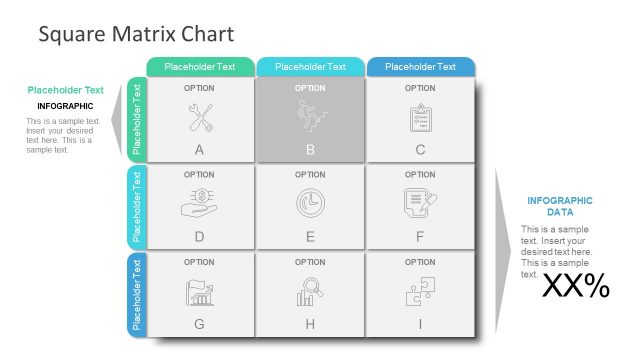 Square Matrix Chart

Placeholder Text

INFOGRAPHIC

This is a sample text. Insert your desired text here. This is a sample text.

| | Placeholder Text | Placeholder Text | Placeholder Text |
|---|---|---|---|
| Placeholder Text | OPTION A | OPTION B | OPTION C |
| Placeholder Text | OPTION D | OPTION E | OPTION F |
| Placeholder Text | OPTION G | OPTION H | OPTION I |

INFOGRAPHIC DATA

This is a sample text. Insert your desired text here. This is a sample text.

XX%